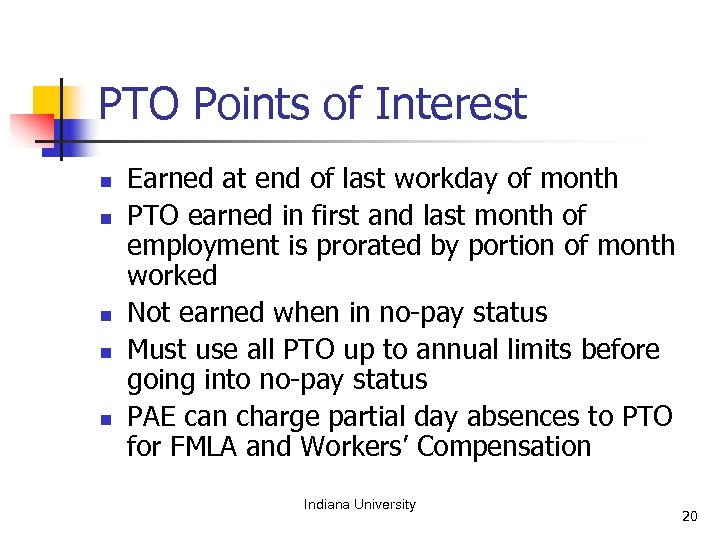 PTO Points of Interest

- Earned at end of last workday of month
- PTO earned in first and last month of employment is prorated by portion of month worked
- Not earned when in no-pay status
- Must use all PTO up to annual limits before going into no-pay status
- PAE can charge partial day absences to PTO for FMLA and Workers' Compensation

Indiana University

20